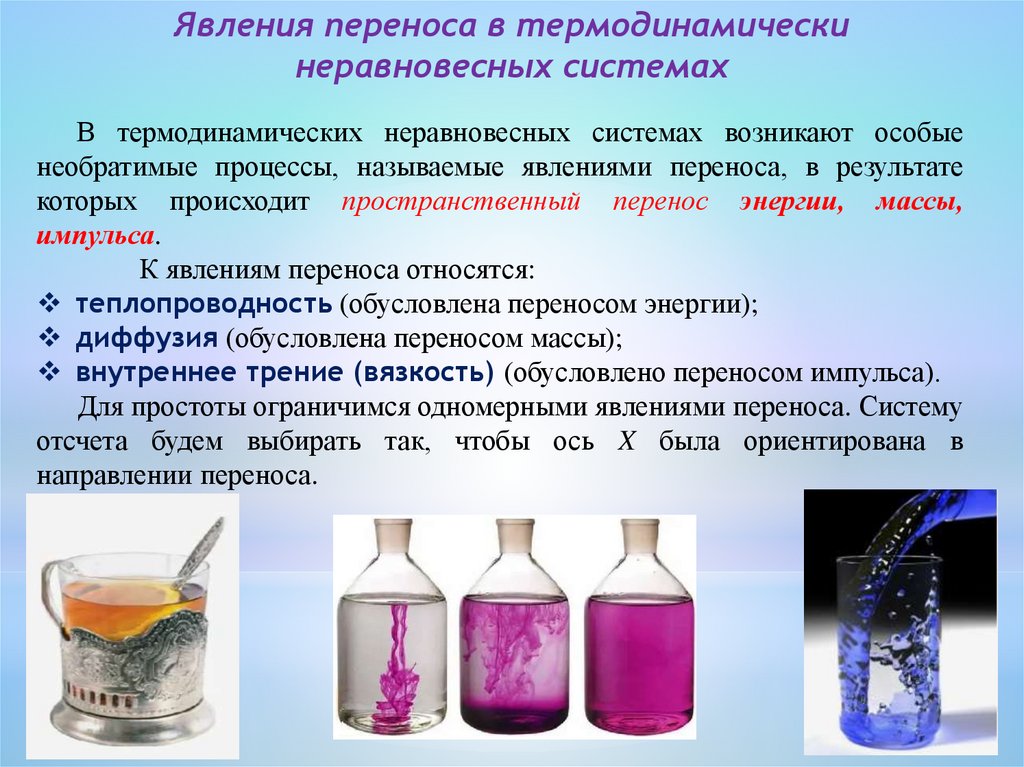 Явления переноса в термодинамически неравновесных системах

В термодинамических неравновесных системах возникают особые необратимые процессы, называемые явлениями переноса, в результате которых происходит пространственный перенос энергии, массы, импульса.

К явлениям переноса относятся:
❖ теплопроводность (обусловлена переносом энергии);
❖ диффузия (обусловлена переносом массы);
❖ внутреннее трение (вязкость) (обусловлено переносом импульса).

Для простоты ограничимся одномерными явлениями переноса. Систему отсчета будем выбирать так, чтобы ось $X$ была ориентирована в направлении переноса.